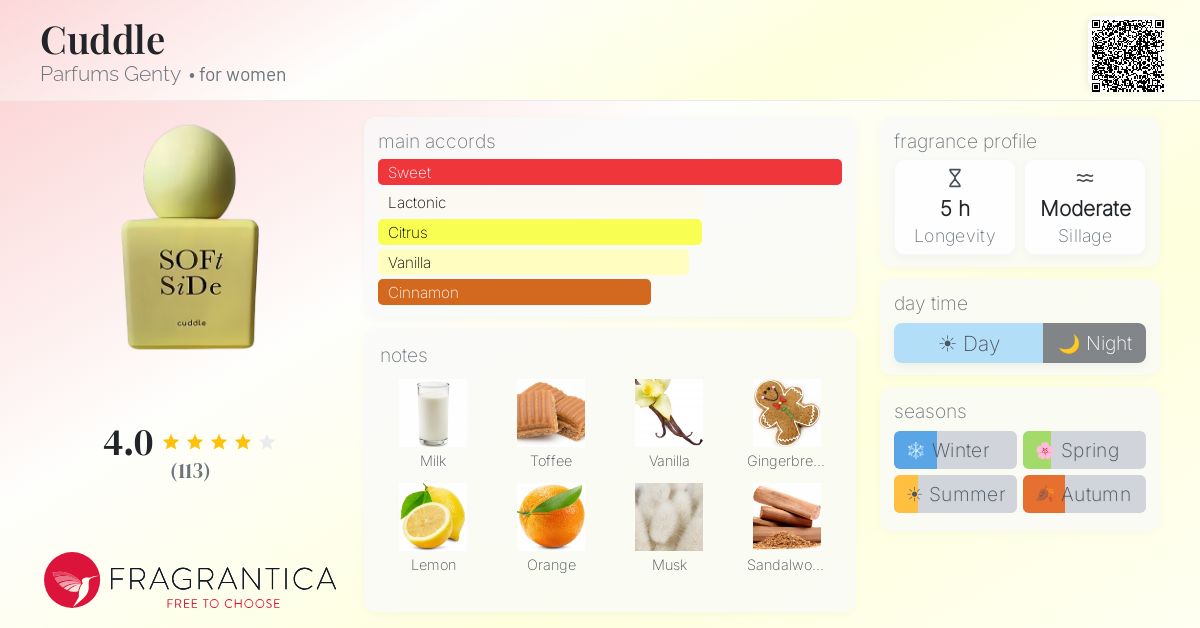 Cuddle
Parfums Genty • for women

SOFt SiDe
cuddle

4.0
(113)

FRAGRANTICA
FREE TO CHOOSE

main accords
Sweet
Lactonic
Citrus
Vanilla
Cinnamon

notes
Milk
Toffee
Vanilla
Gingerbre...
Lemon
Orange
Musk
Sandalwo...

fragrance profile
5 h
Longevity
Moderate
Sillage

day time
Day
Night

seasons
Winter
Spring
Summer
Autumn